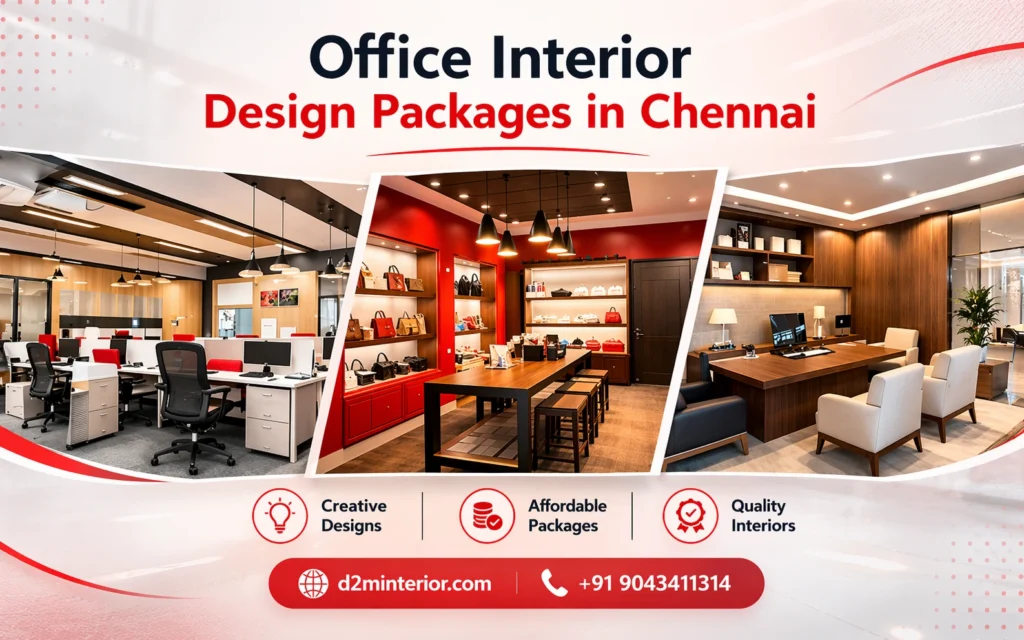 Office Interior
Design Packages in Chennai

Creative Designs

Affordable Packages

Quality Interiors

d2minterior.com

+91 9043411314